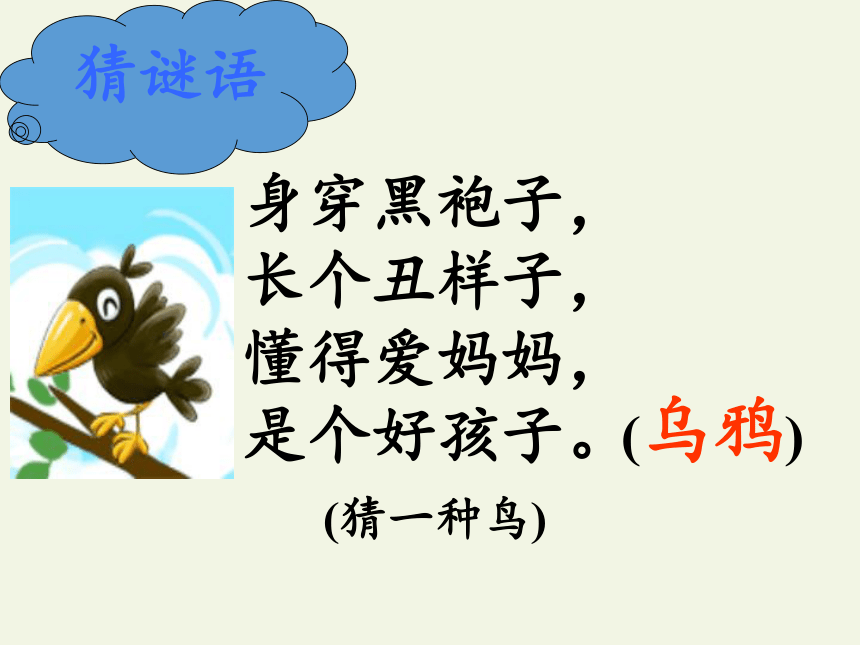 猜谜语

身穿黑袍子，
长个丑样子，
懂得爱妈妈，
是个好孩子。(乌鸦)

(猜一种鸟)